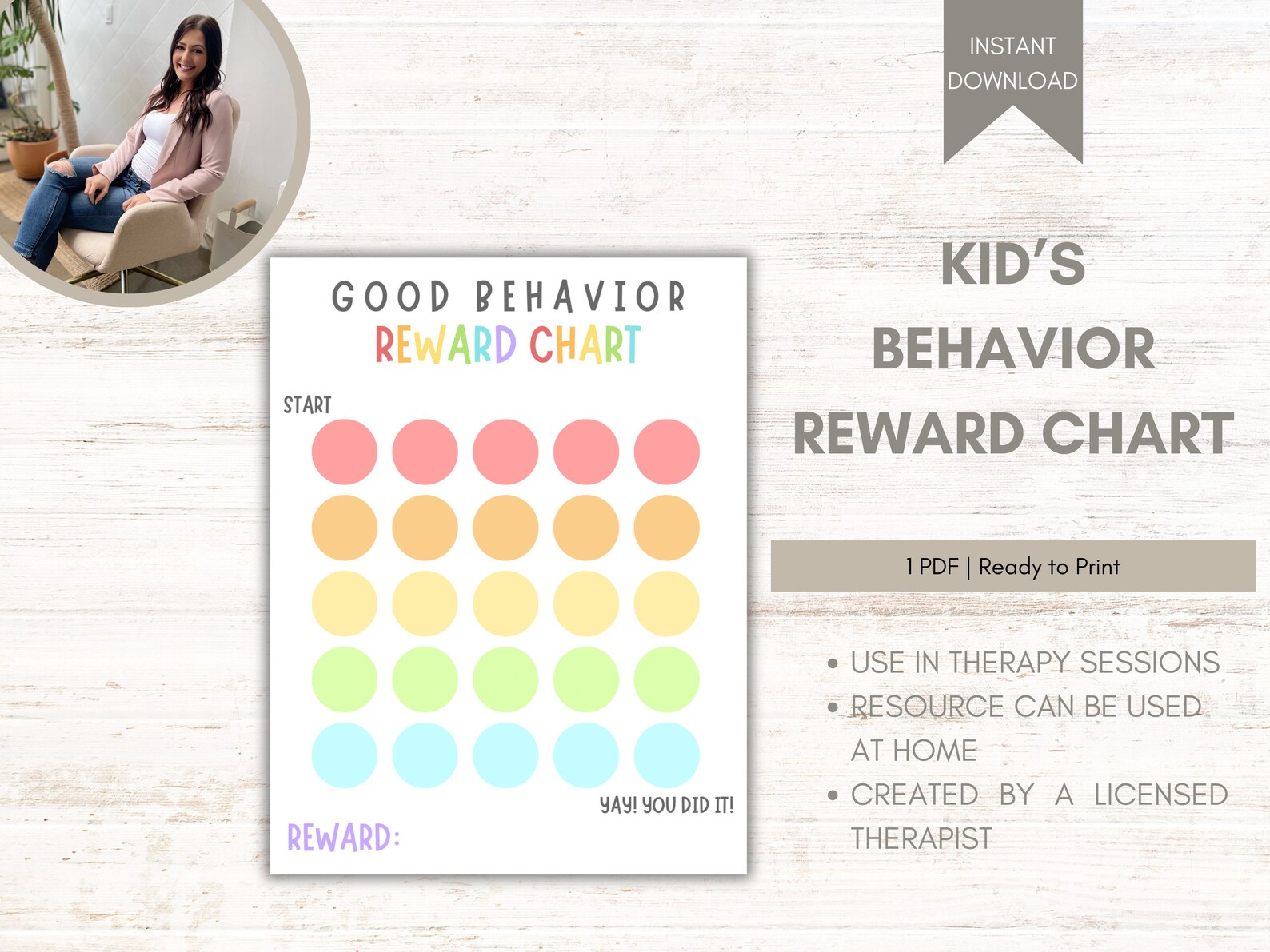 INSTANT DOWNLOAD

GOOD BEHAVIOR
REWARD CHART

START

YAY! YOU DID IT!

REWARD:

KID'S BEHAVIOR REWARD CHART

1 PDF | Ready to Print

• USE IN THERAPY SESSIONS
• RESOURCE CAN BE USED AT HOME
• CREATED BY A LICENSED THERAPIST